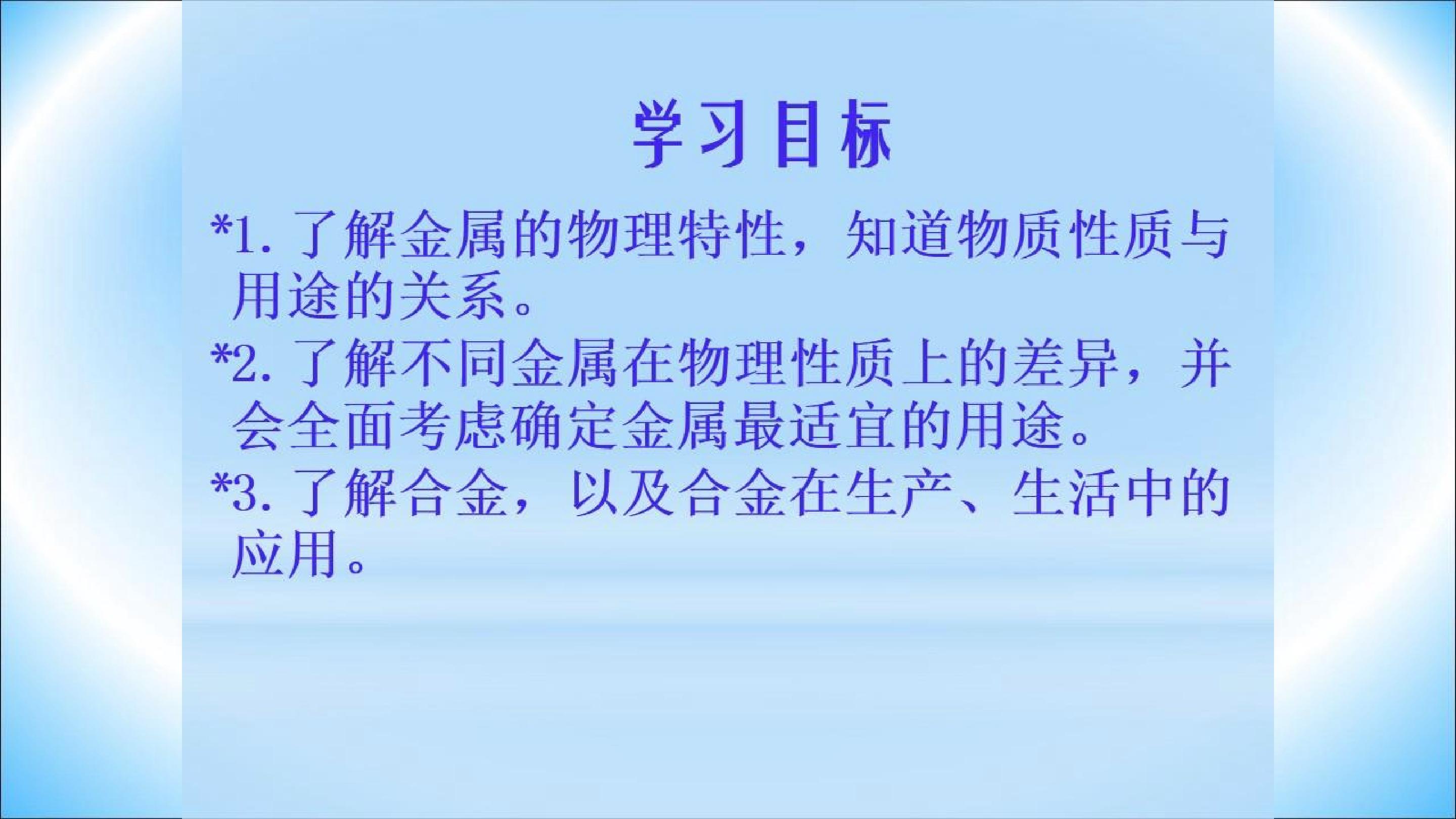 学习目标

*1.了解金属的物理特性，知道物质性质与用途的关系。

*2.了解不同金属在物理性质上的差异，并会全面考虑确定金属最适宜的用途。

*3.了解合金，以及合金在生产、生活中的应用。